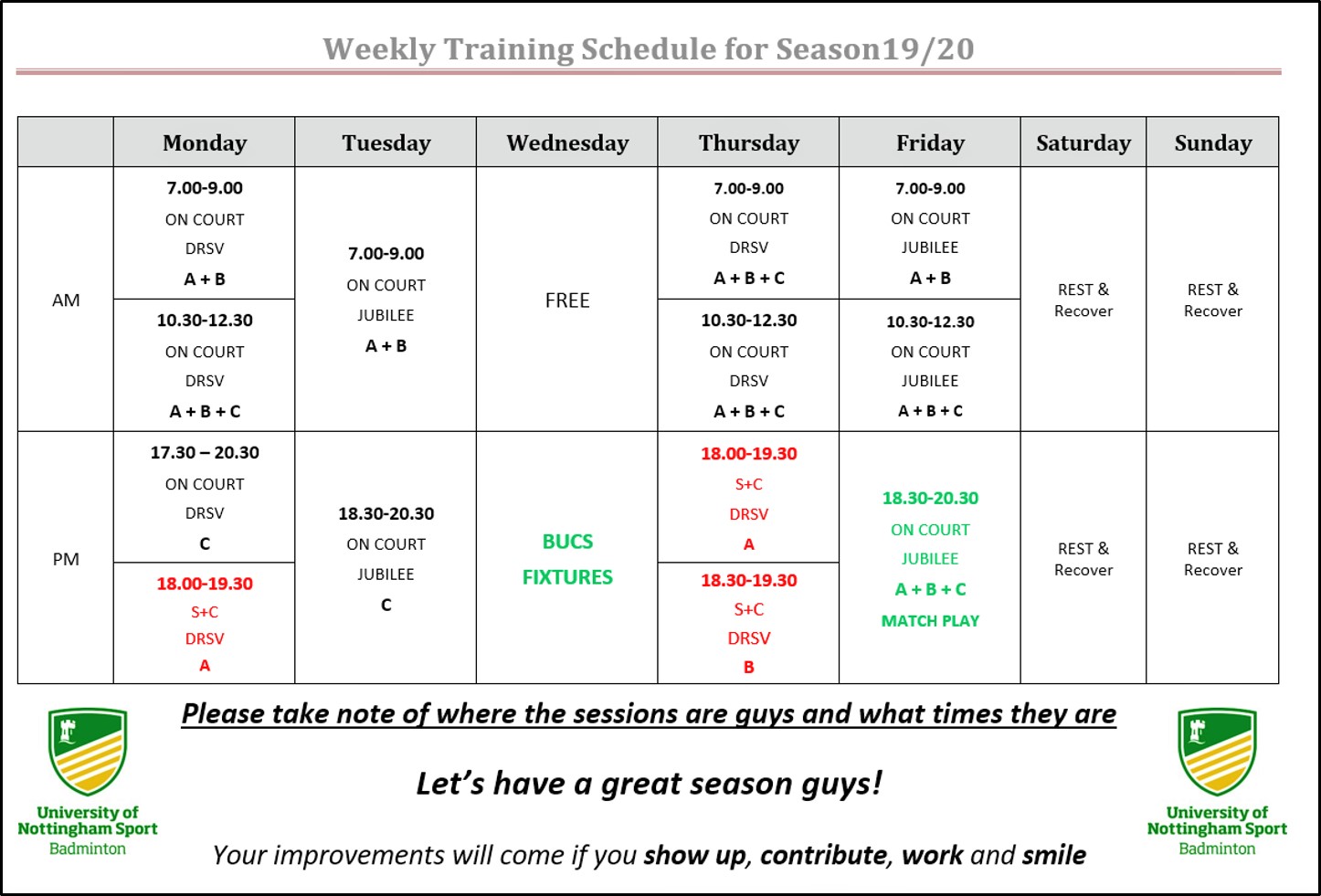 Weekly Training Schedule for Season19/20

| | Monday | Tuesday | Wednesday | Thursday | Friday | Saturday | Sunday |
|---|---|---|---|---|---|---|---|
| AM | 7.00-9.00 ON COURT DRSV A + B | 7.00-9.00 ON COURT JUBILEE A + B | FREE | 7.00-9.00 ON COURT DRSV A + B + C | 7.00-9.00 ON COURT JUBILEE A + B | REST & Recover | REST & Recover |
| | 10.30-12.30 ON COURT DRSV A + B + C | | | 10.30-12.30 ON COURT DRSV A + B + C | 10.30-12.30 ON COURT JUBILEE A + B + C | | |
| PM | 17.30 – 20.30 ON COURT DRSV C | 18.30-20.30 ON COURT JUBILEE C | BUCS FIXTURES | 18.00-19.30 S+C DRSV A | 18.30-20.30 ON COURT JUBILEE A + B + C MATCH PLAY | REST & Recover | REST & Recover |
| | 18.00-19.30 S+C DRSV A | | | 18.30-19.30 S+C DRSV B | | | |

University of Nottingham Sport Badminton

Please take note of where the sessions are guys and what times they are

Let's have a great season guys!

Your improvements will come if you show up, contribute, work and smile

University of Nottingham Sport Badminton